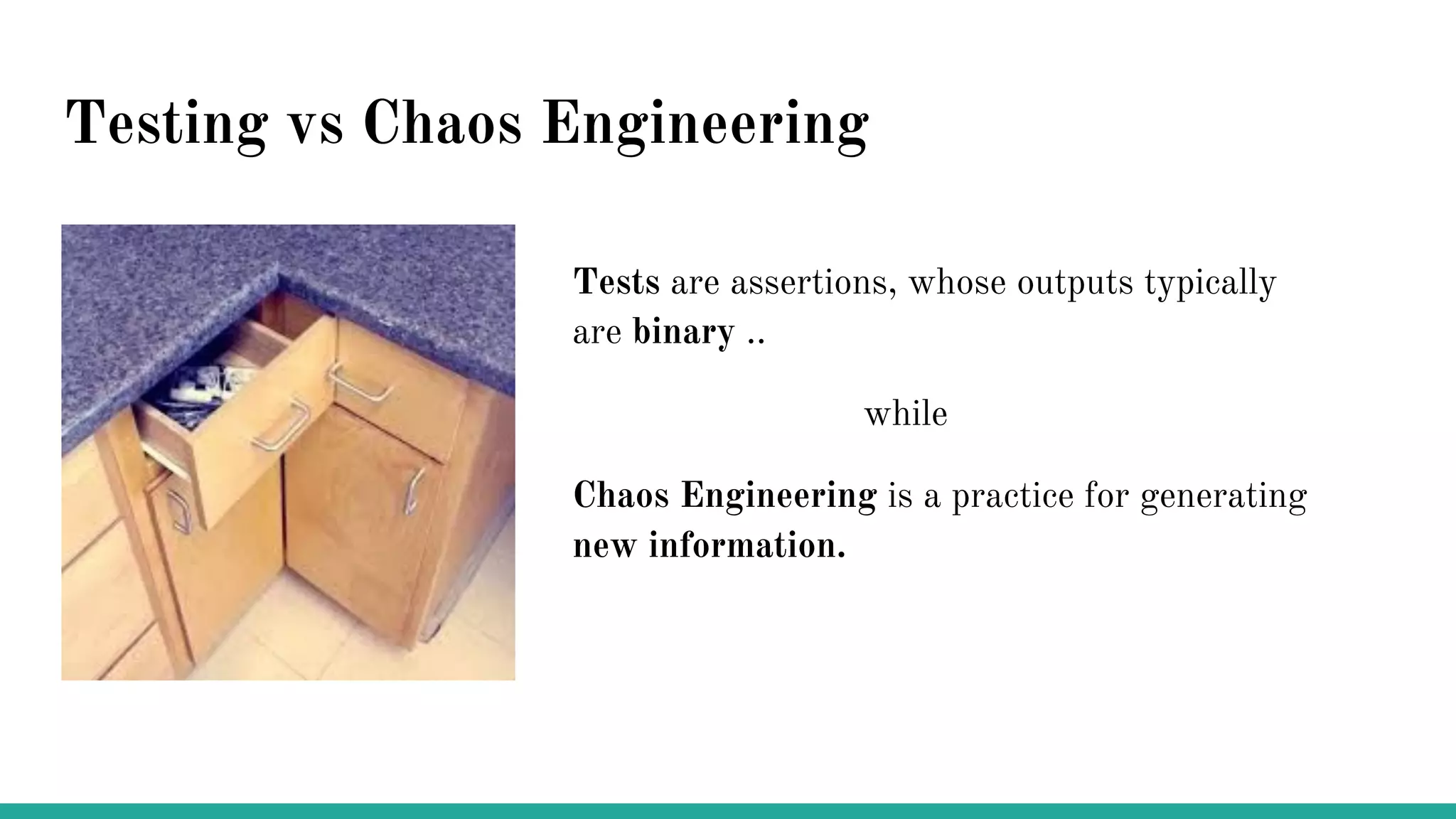 Testing vs Chaos Engineering

Tests are assertions, whose outputs typically are binary ..

while

Chaos Engineering is a practice for generating new information.